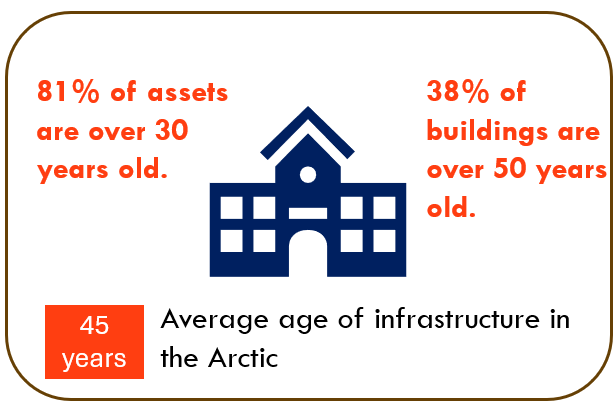 81% of assets are over 30 years old.

38% of buildings are over 50 years old.

45 years

Average age of infrastructure in the Arctic